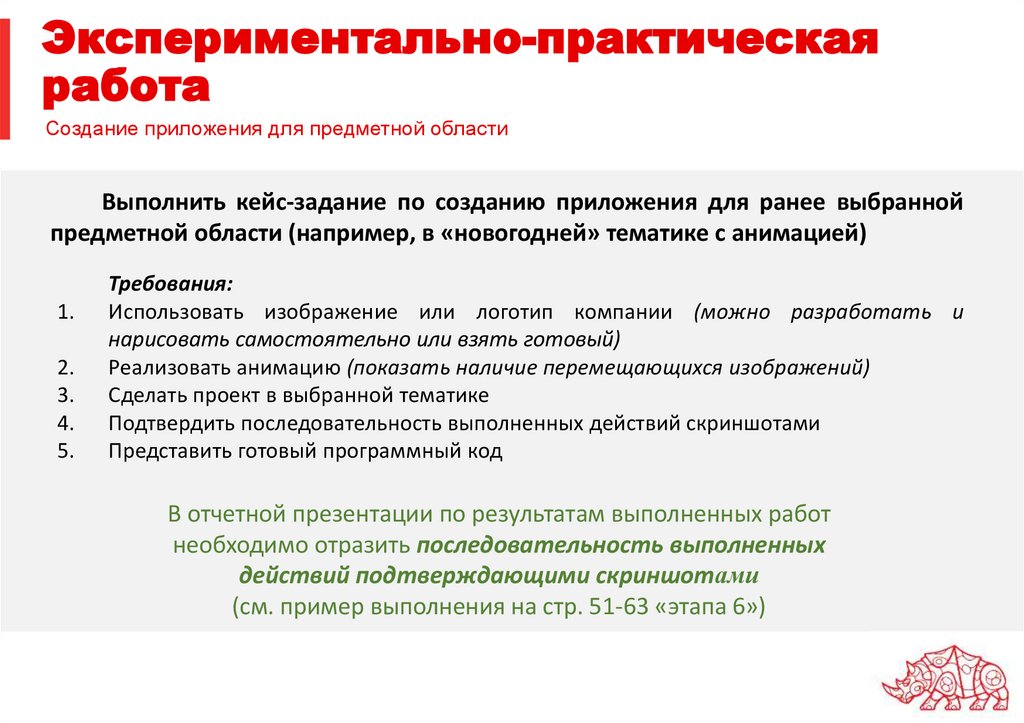 Экспериментально-практическая работа

Создание приложения для предметной области

Выполнить кейс-задание по созданию приложения для ранее выбранной предметной области (например, в «новогодней» тематике с анимацией)

Требования:
1. Использовать изображение или логотип компании (можно разработать и нарисовать самостоятельно или взять готовый)
2. Реализовать анимацию (показать наличие перемещающихся изображений)
3. Сделать проект в выбранной тематике
4. Подтвердить последовательность выполненных действий скриншотами
5. Представить готовый программный код

В отчетной презентации по результатам выполненных работ необходимо отразить последовательность выполненных действий подтверждающими скриншотами (см. пример выполнения на стр. 51-63 «этапа 6»)